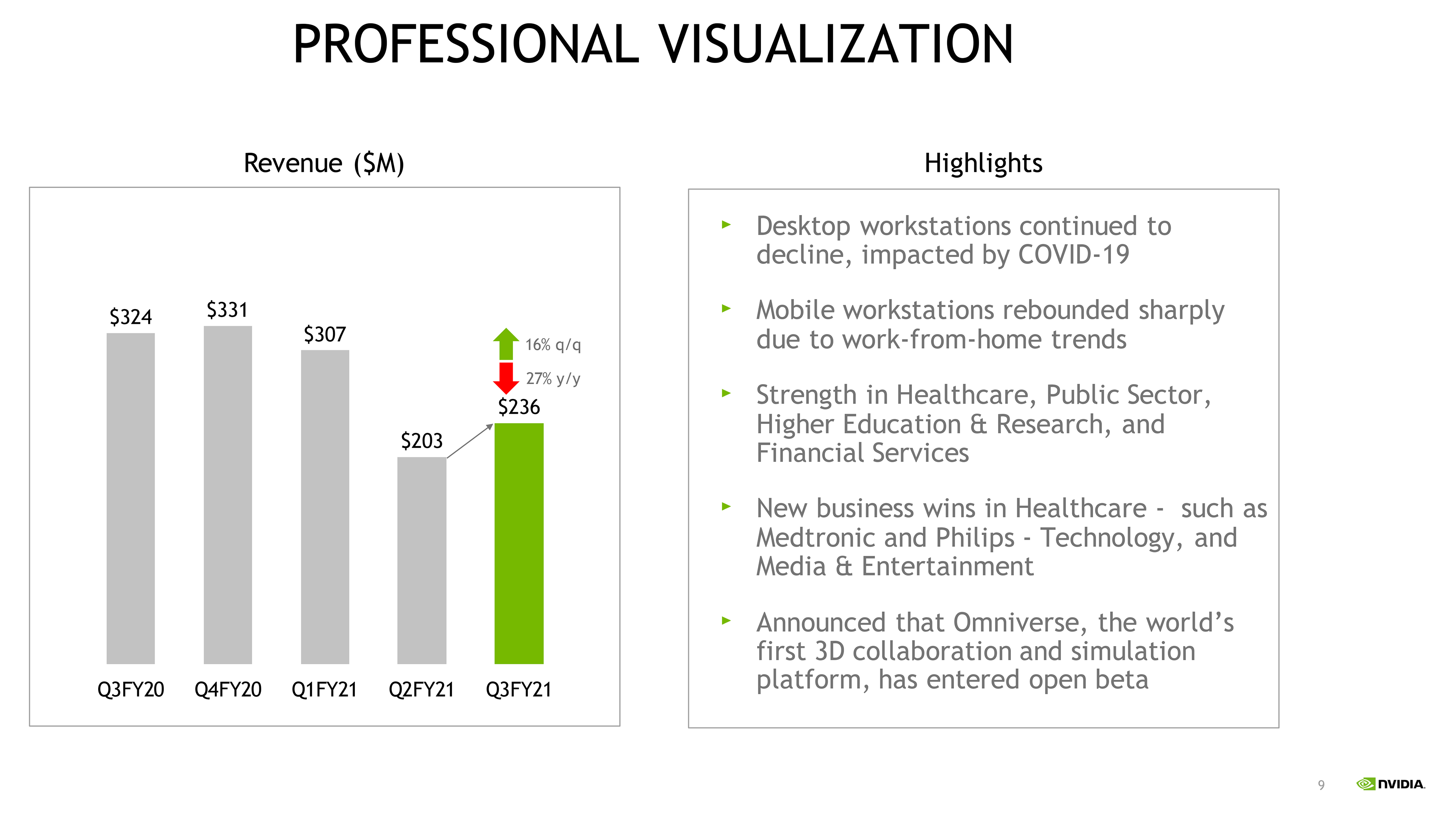 PROFESSIONAL VISUALIZATION

Revenue ($M)

$324
$331
$307
$203
$236

16% q/q
27% y/y

Q3FY20 Q4FY20 Q1FY21 Q2FY21 Q3FY21

Highlights

Desktop workstations continued to decline, impacted by COVID-19

Mobile workstations rebounded sharply due to work-from-home trends

Strength in Healthcare, Public Sector, Higher Education & Research, and Financial Services

New business wins in Healthcare - such as Medtronic and Philips - Technology, and Media & Entertainment

Announced that Omniverse, the world's first 3D collaboration and simulation platform, has entered open beta

9

NVIDIA.